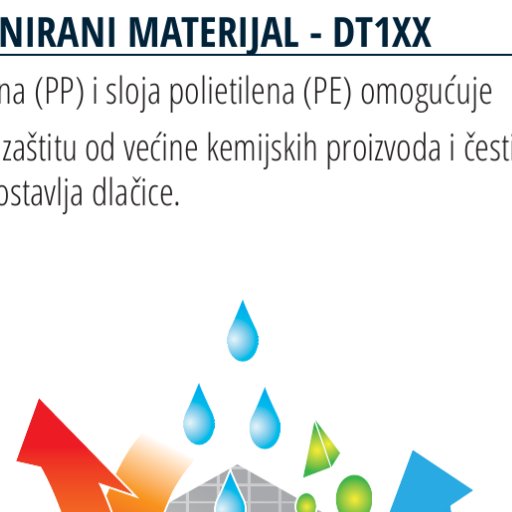 NIRANI MATERIJAL - DT1XX

na (PP) i sloja polietilena (PE) omogućuje zaštitu od većine kemijskih proizvoda i česti ostavlja dlačice.